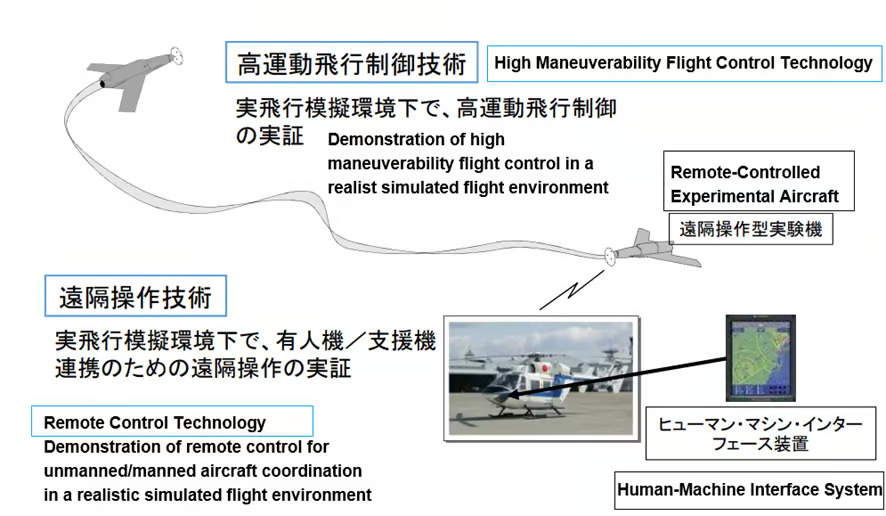 高運動飛行制御技術

High Maneuverability Flight Control Technology

実飛行模擬環境下で、高運動飛行制御の実証

Demonstration of high maneuverability flight control in a realist simulated flight environment

Remote-Controlled Experimental Aircraft

遠隔操作型実験機

遠隔操作技術

実飛行模擬環境下で、有人機／支援機連携のための遠隔操作の実証

Remote Control Technology

Demonstration of remote control for unmanned/manned aircraft coordination in a realistic simulated flight environment

ヒューマン・マシン・インターフェース装置

Human-Machine Interface System